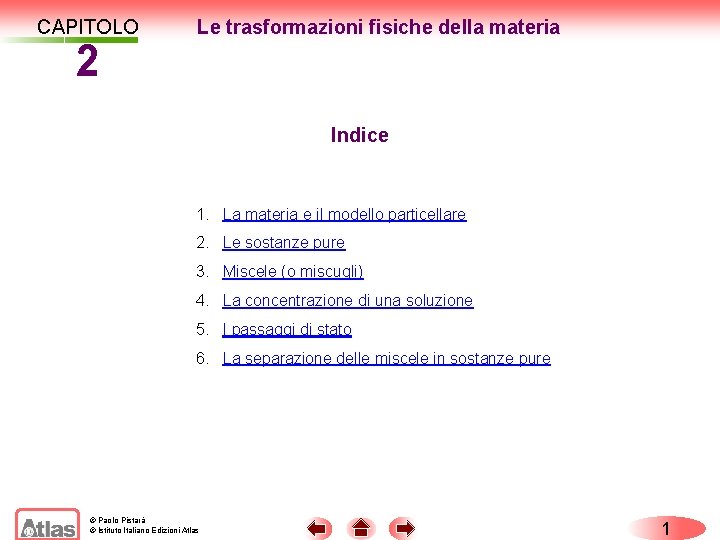 CAPITOLO
2

Le trasformazioni fisiche della materia

Indice

1. La materia e il modello particellare
2. Le sostanze pure
3. Miscele (o miscugli)
4. La concentrazione di una soluzione
5. I passaggi di stato
6. La separazione delle miscele in sostanze pure

Atlas

© Paolo Pistarà
© Istituto Italiano Edizioni Atlas

1